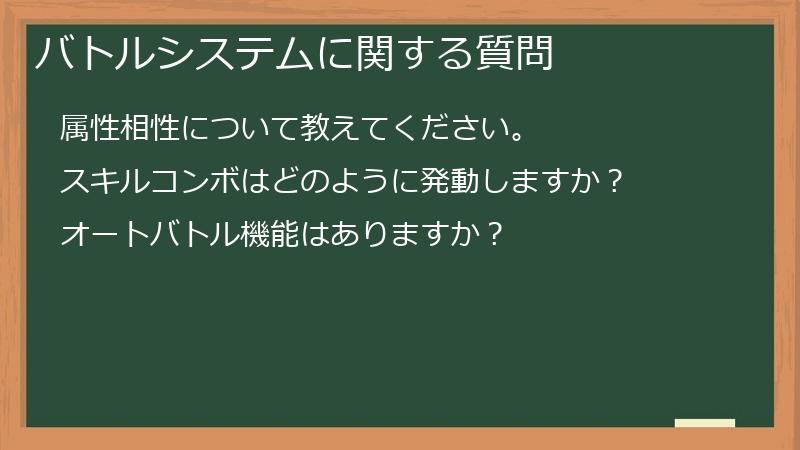 バトルシステムに関する質問

属性相性について教えてください。

スキルコンボはどのように発動しますか？

オートバトル機能はありますか？